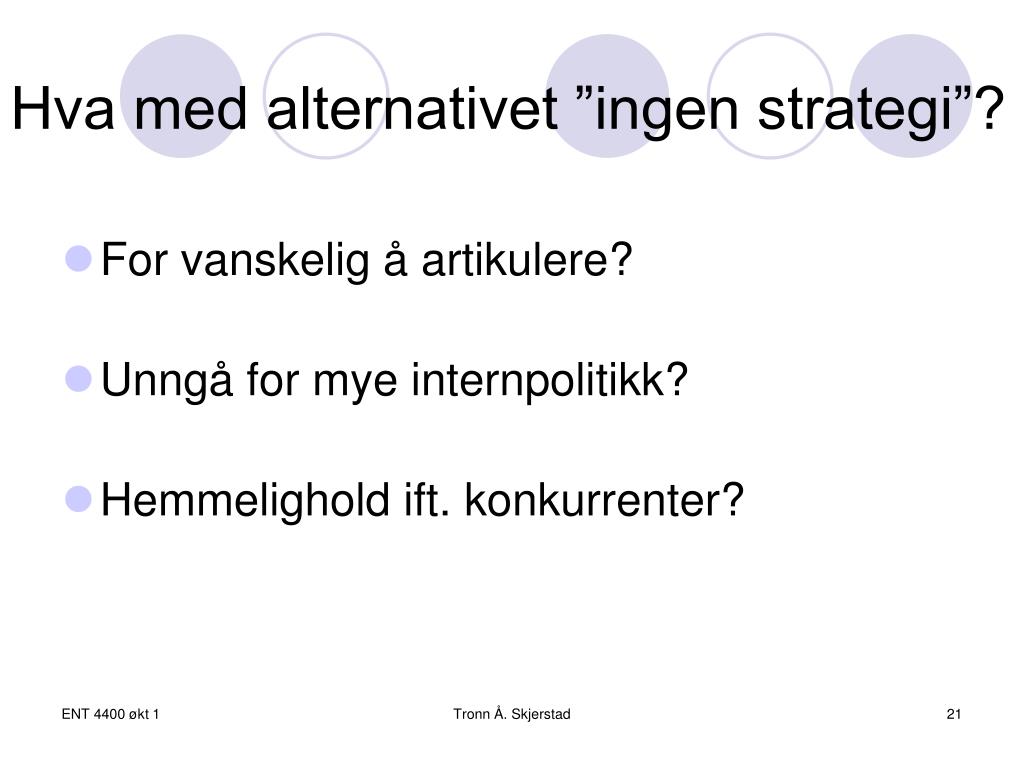 Hva med alternativet ”ingen strategi”?

For vanskelig å artikulere?

Unngå for mye internpolitikk?

Hemmelighold ift. konkurrenter?

ENT 4400 økt 1

Tronn Å. Skjerstad

21